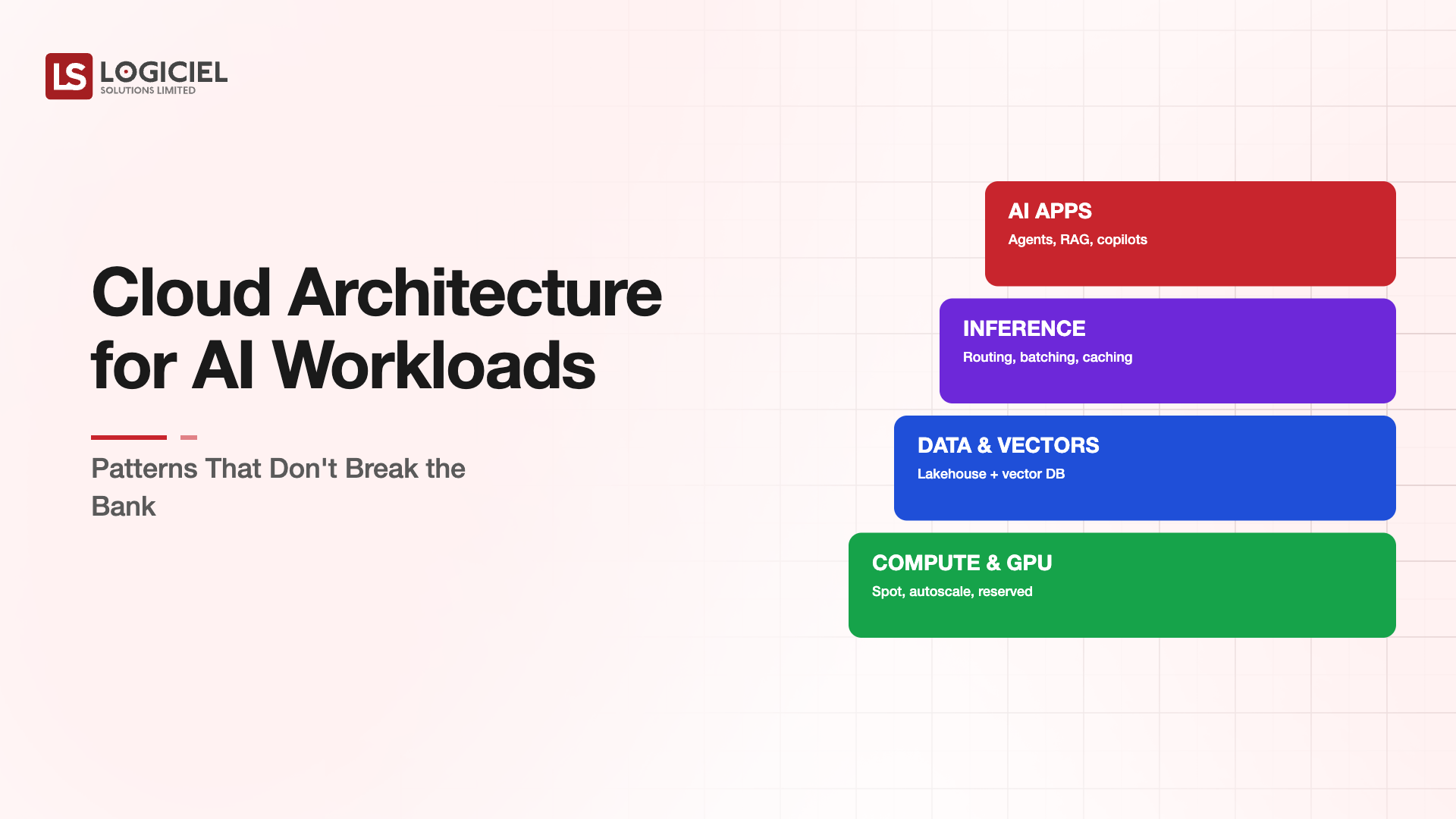 LS LOGICIEL
SOLUTIONS LIMITED

Cloud Architecture for AI Workloads

Patterns That Don't Break the Bank

AI APPS
Agents, RAG, copilots

INFERENCE
Routing, batching, caching

DATA & VECTORS
Lakehouse + vector DB

COMPUTE & GPU
Spot, autoscale, reserved